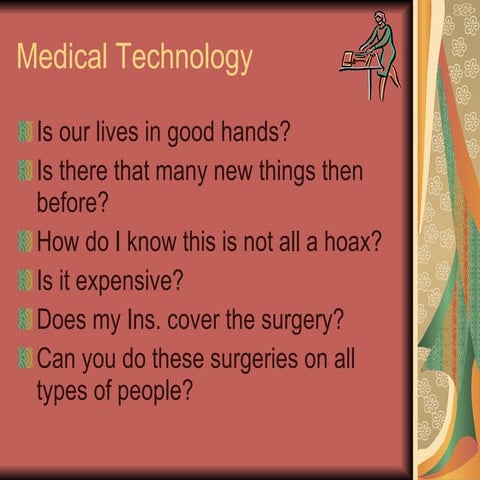 Medical Technology

Is our lives in good hands?

Is there that many new things then before?

How do I know this is not all a hoax?

Is it expensive?

Does my Ins. cover the surgery?

Can you do these surgeries on all types of people?